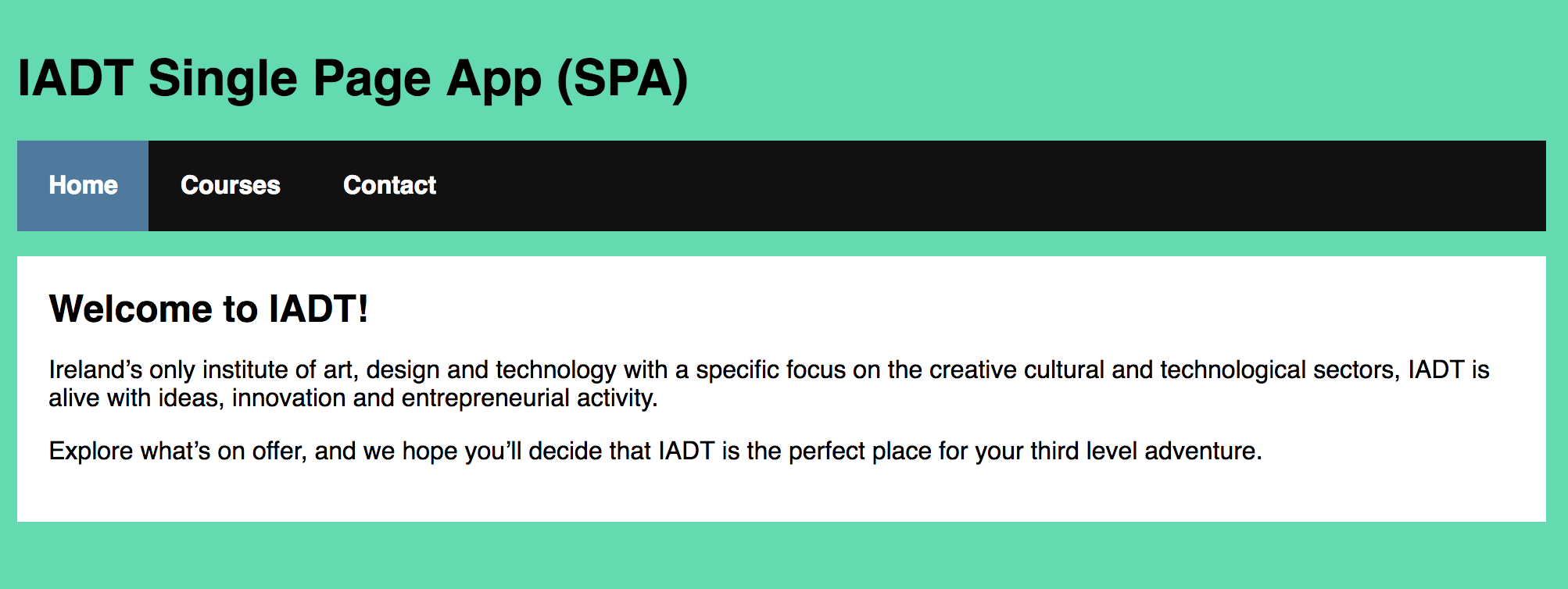 IADT Single Page App (SPA)

Home Courses Contact

Welcome to IADT!

Ireland’s only institute of art, design and technology with a specific focus on the creative cultural and technological sectors, IADT is alive with ideas, innovation and entrepreneurial activity.

Explore what’s on offer, and we hope you’ll decide that IADT is the perfect place for your third level adventure.